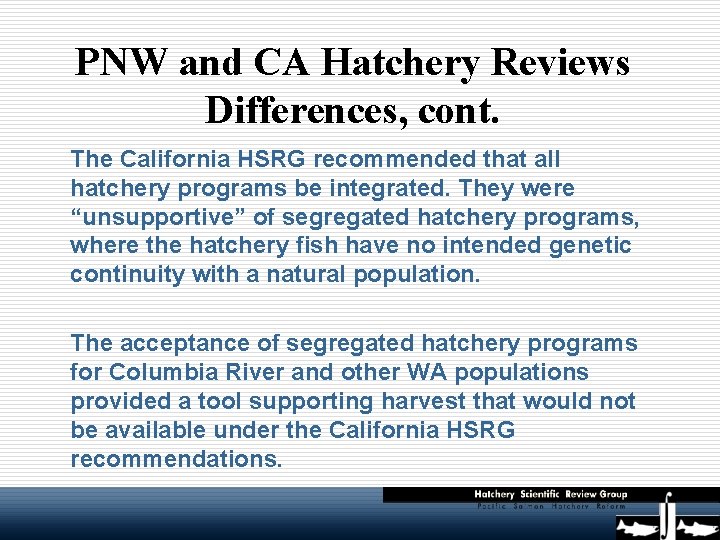 PNW and CA Hatchery Reviews Differences, cont.

The California HSRG recommended that all hatchery programs be integrated. They were "unsupportive" of segregated hatchery programs, where the hatchery fish have no intended genetic continuity with a natural population.

The acceptance of segregated hatchery programs for Columbia River and other WA populations provided a tool supporting harvest that would not be available under the California HSRG recommendations.

Hatchery Scientific Review Group
Pacific Salmon Hatchery Reform